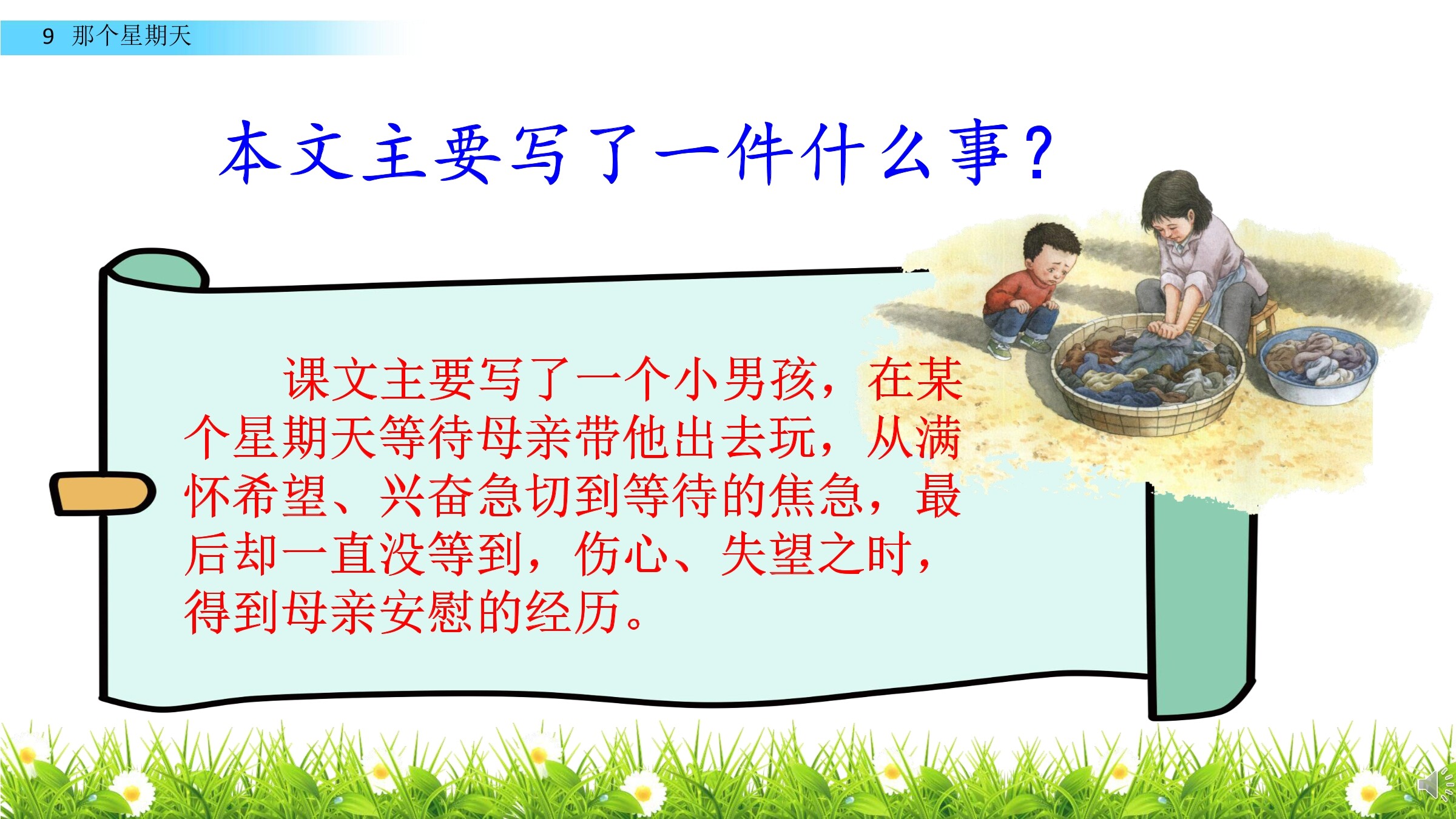 9 那个星期天

本文主要写了一件什么事？

课文主要写了一个小男孩，在某个星期天等待母亲带他出去玩，从满怀希望、兴奋急切到等待的焦急，最后却一直没等到，伤心、失望之时，得到母亲安慰的经历。